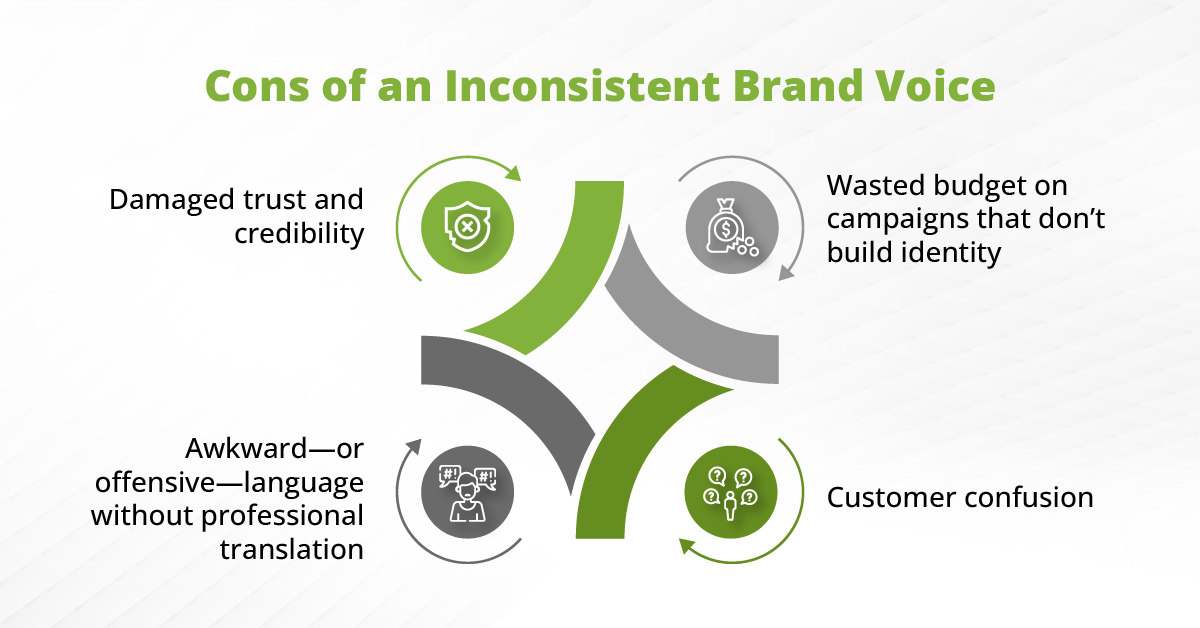 Cons of an Inconsistent Brand Voice

Damaged trust and credibility

Wasted budget on campaigns that don't build identity

Awkward—or offensive—language without professional translation

Customer confusion